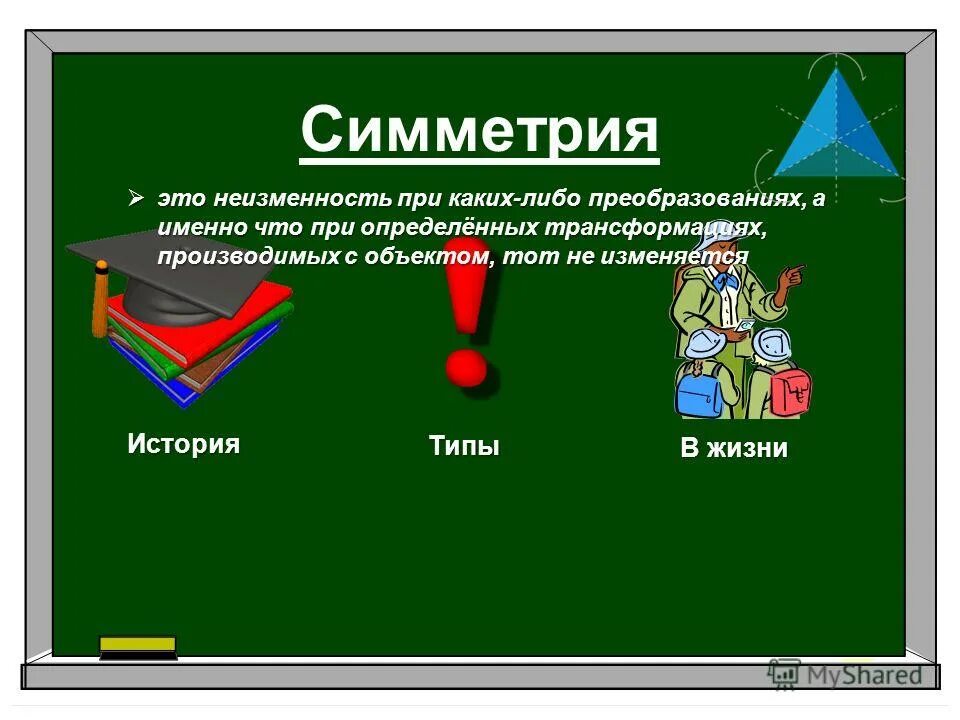 Симметрия

➢ это неизменность при каких-либо преобразованиях, а именно что при определённых трансформациях, производимых с объектом, тот не изменяется

История

Типы

В жизни

MyShared